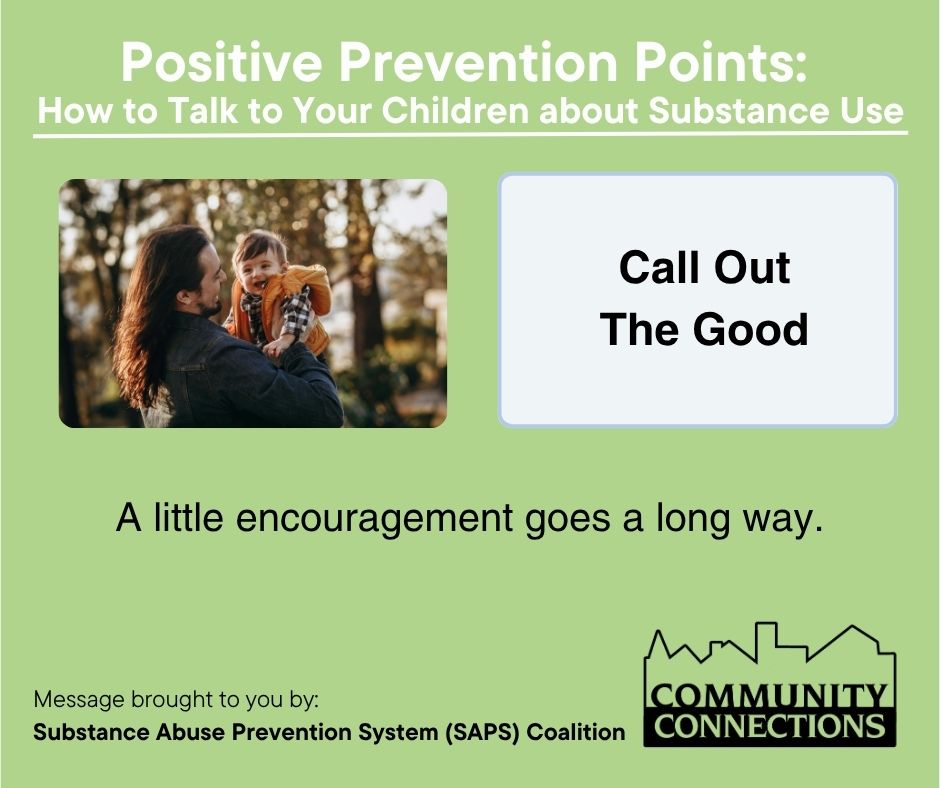 Positive Prevention Points:
How to Talk to Your Children about Substance Use

Call Out
The Good

A little encouragement goes a long way.

Message brought to you by:
Substance Abuse Prevention System (SAPS) Coalition

COMMUNITY
CONNECTIONS